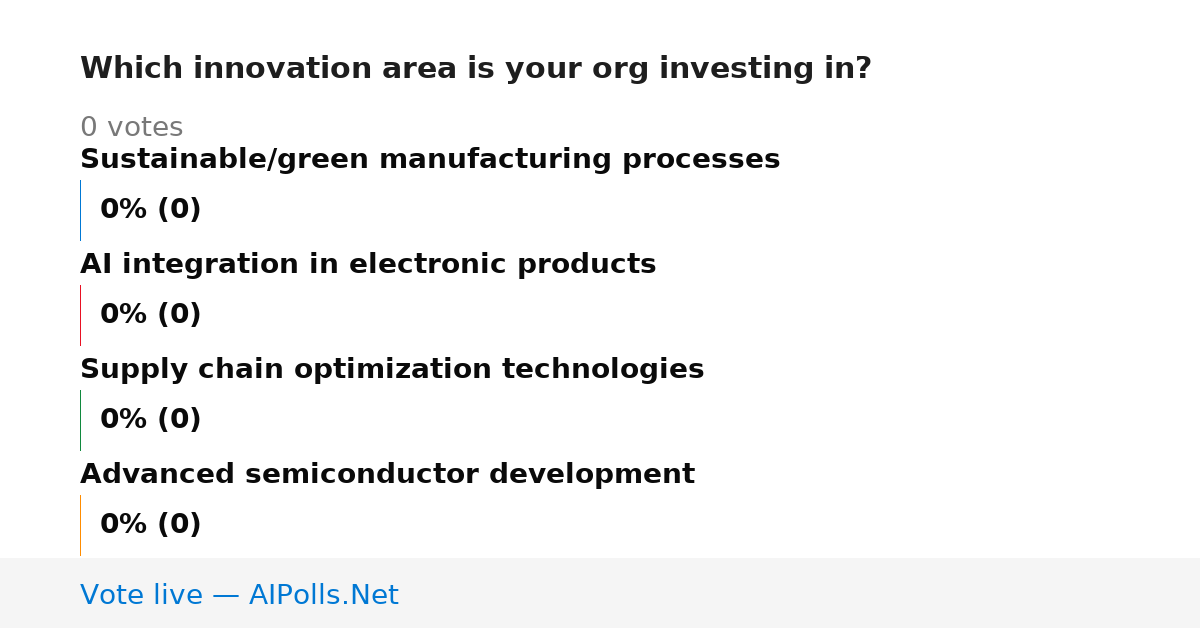 Which innovation area is your org investing in?

0 votes

Sustainable/green manufacturing processes

0% (0)

AI integration in electronic products

0% (0)

Supply chain optimization technologies

0% (0)

Advanced semiconductor development

0% (0)

Vote live — AIPolls.Net